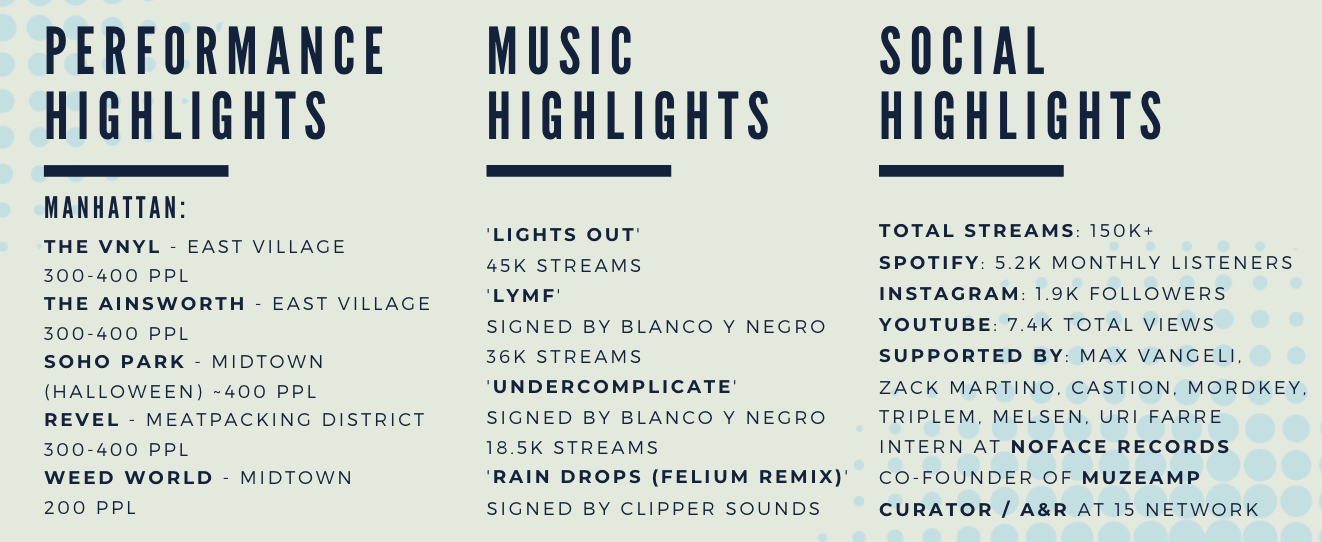 PERFORMANCE HIGHLIGHTS

MANHATTAN:
THE VNYL - EAST VILLAGE
300-400 PPL
THE AINSWORTH - EAST VILLAGE
300-400 PPL
SOHO PARK - MIDTOWN
(HALLOWEEN) ~400 PPL
REVEL - MEATPACKING DISTRICT
300-400 PPL
WEED WORLD - MIDTOWN
200 PPL

MUSIC HIGHLIGHTS

'LIGHTS OUT'
45K STREAMS
'LYMF'
SIGNED BY BLANCO Y NEGRO
36K STREAMS
'UNDERCOMPLICATE'
SIGNED BY BLANCO Y NEGRO
18.5K STREAMS
'RAIN DROPS (FELIUM REMIX)'
SIGNED BY CLIPPER SOUNDS

SOCIAL HIGHLIGHTS

TOTAL STREAMS: 150K+
SPOTIFY: 5.2K MONTHLY LISTENERS
INSTAGRAM: 1.9K FOLLOWERS
YOUTUBE: 7.4K TOTAL VIEWS
SUPPORTED BY: MAX VANGELI, ZACK MARTINO, CASTION, MORDKEY, TRIPLEM, MELSEN, URI FARRE
INTERN AT NOFACE RECORDS
CO-FOUNDER OF MUZEAMP
CURATOR / A&R AT 15 NETWORK